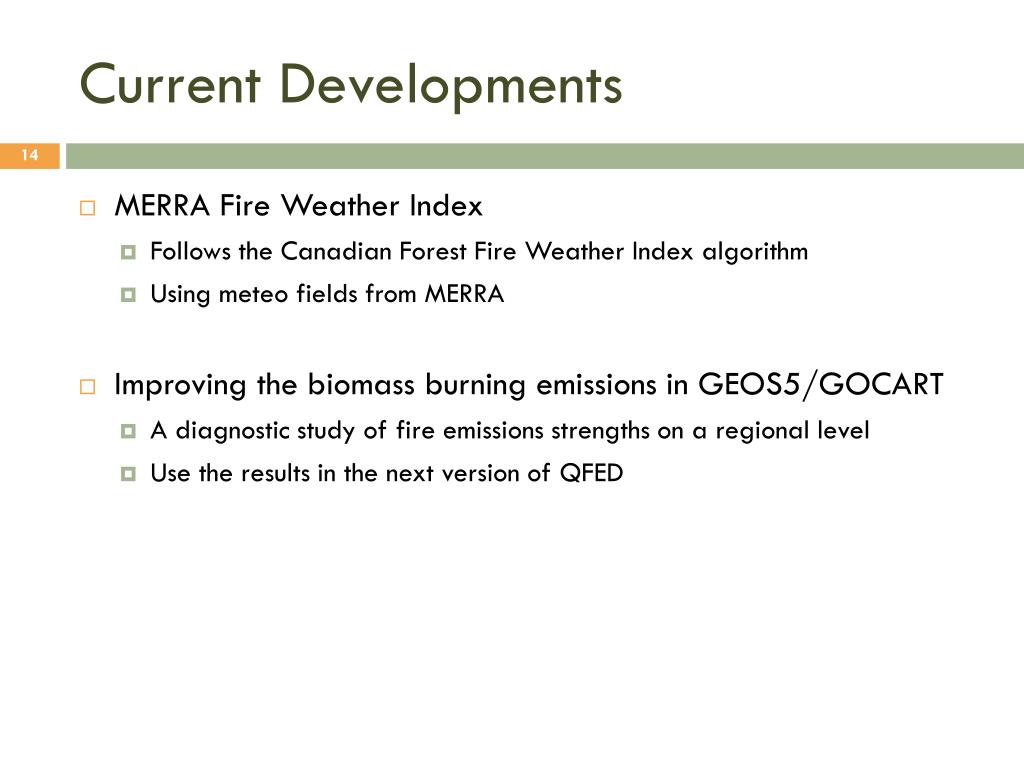 Current Developments

14

MERRA Fire Weather Index
Follows the Canadian Forest Fire Weather Index algorithm
Using meteo fields from MERRA

Improving the biomass burning emissions in GEOS5/GOCART
A diagnostic study of fire emissions strengths on a regional level
Use the results in the next version of QFED